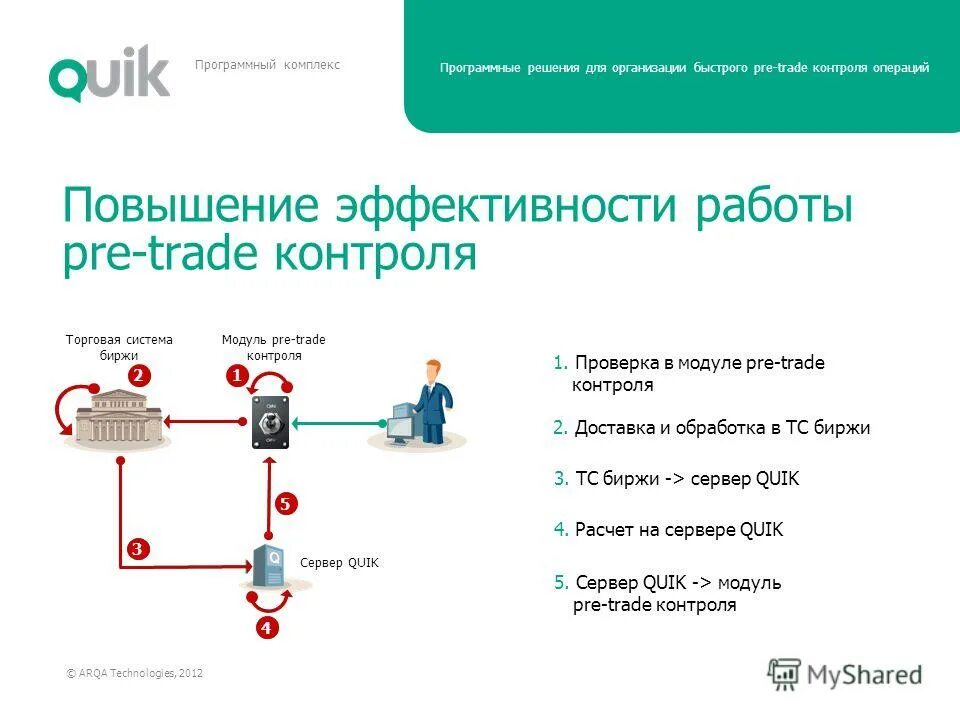 QUIK

Программный комплекс

Программные решения для организации быстрого pre-trade контроля операций

Повышение эффективности работы pre-trade контроля

Торговая система биржи

Модуль pre-trade контроля

2

1

ON

OFF

5

3

Q

Сервер QUIK

4

1. Проверка в модуле pre-trade контроля

2. Доставка и обработка в ТС биржи

3. ТС биржи -> сервер QUIK

4. Расчет на сервере QUIK

5. Сервер QUIK -> модуль pre-trade контроля

© ARQA Technologies, 2012

MyShared